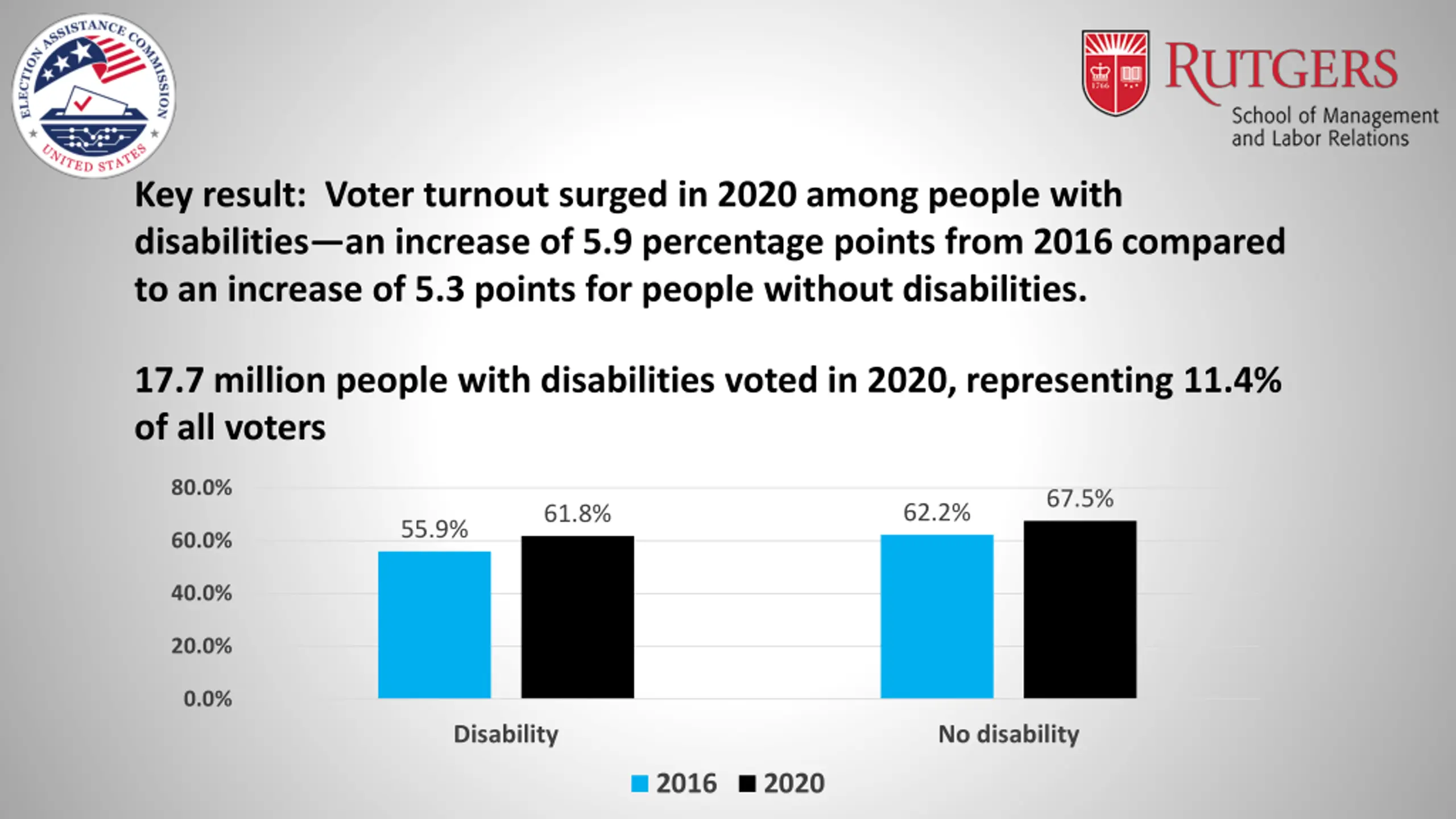 ELECTION ASSISTANCE COMMISSION
UNITED STATES

RUTGERS
School of Management and Labor Relations

Key result: Voter turnout surged in 2020 among people with disabilities—an increase of 5.9 percentage points from 2016 compared to an increase of 5.3 points for people without disabilities.

17.7 million people with disabilities voted in 2020, representing 11.4% of all voters

80.0%
60.0%
40.0%
20.0%
0.0%

55.9%
61.8%
62.2%
67.5%

Disability
No disability

2016 2020